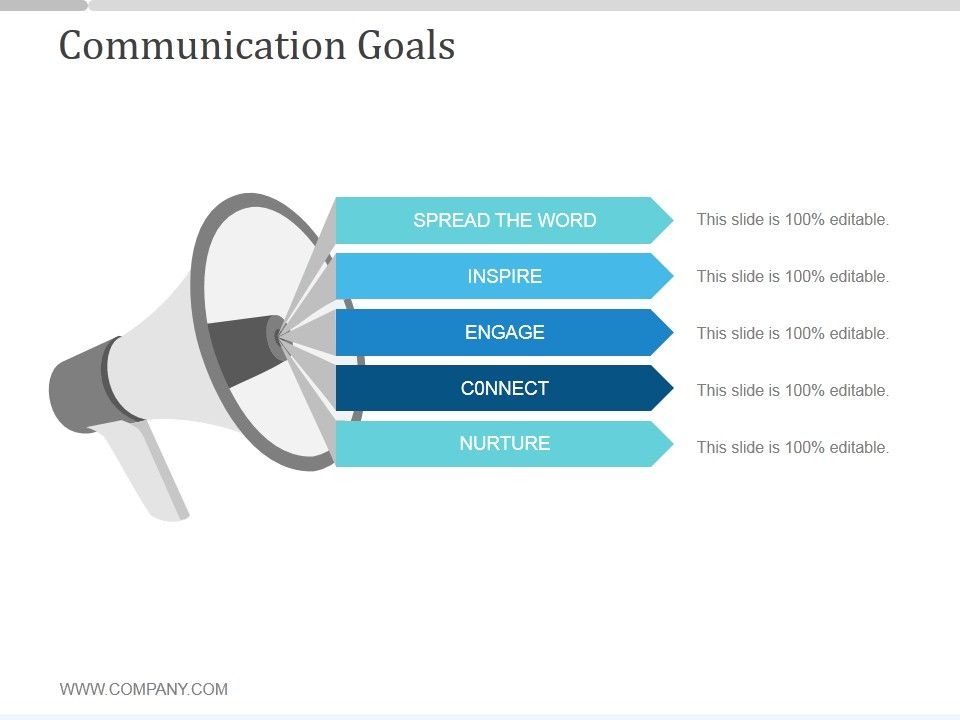 Communication Goals

SPREAD THE WORD
This slide is 100% editable.

INSPIRE
This slide is 100% editable.

ENGAGE
This slide is 100% editable.

C0NNECT
This slide is 100% editable.

NURTURE
This slide is 100% editable.

WWW.COMPANY.COM